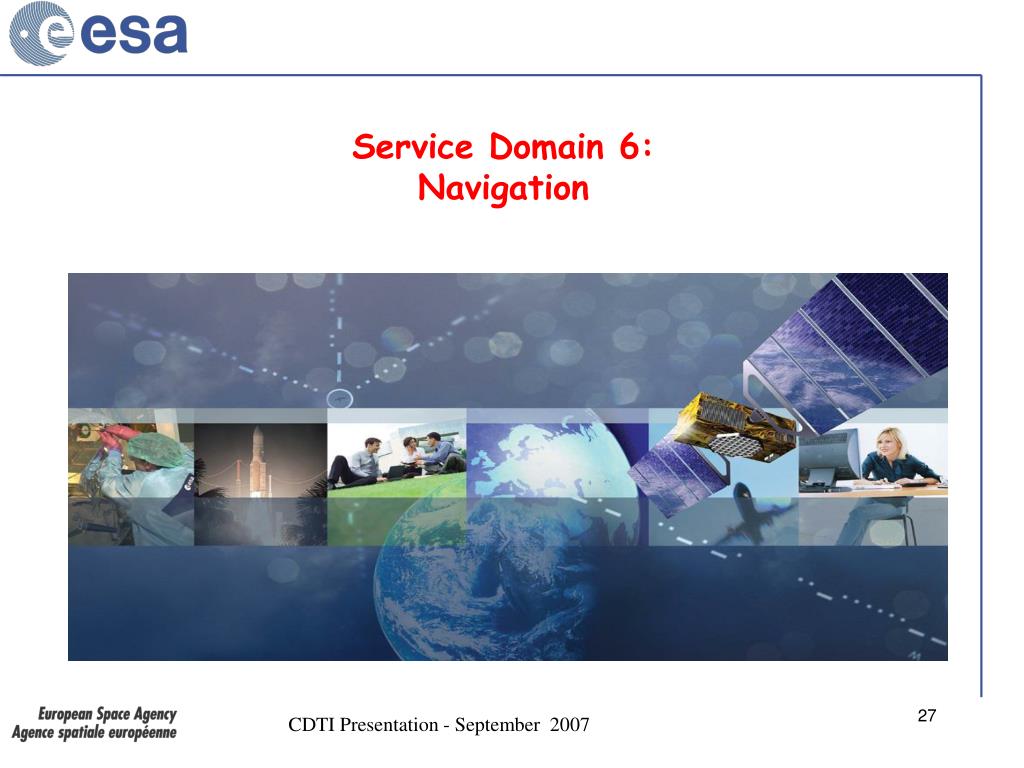 esa

Service Domain 6:
Navigation

European Space Agency
Agence spatiale européenne

CDTI Presentation - September 2007

27